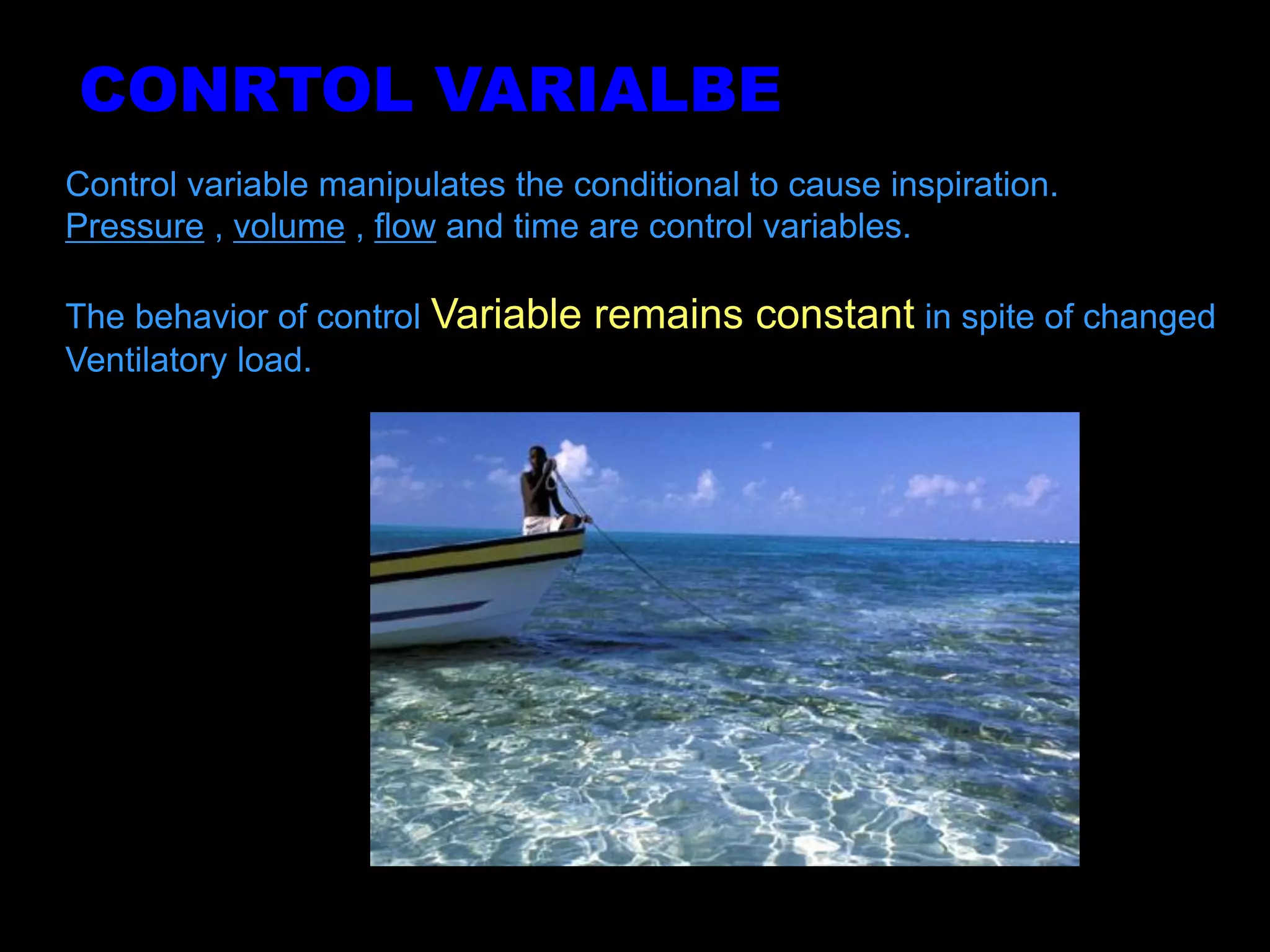 CONRTOL VARIALBE

Control variable manipulates the conditional to cause inspiration. Pressure , volume , flow and time are control variables.

The behavior of control Variable remains constant in spite of changed Ventilatory load.